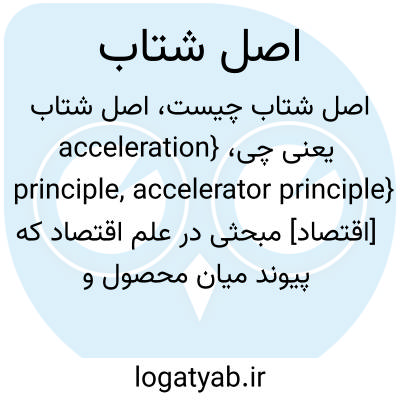 اصل شتاب

اصل شتاب چیست، اصل شتاب یعنی چی، {acceleration principle, accelerator principle} [اقتصاد] مبحثی در علم اقتصاد که پیوند میان محصول و

logatyab.ir